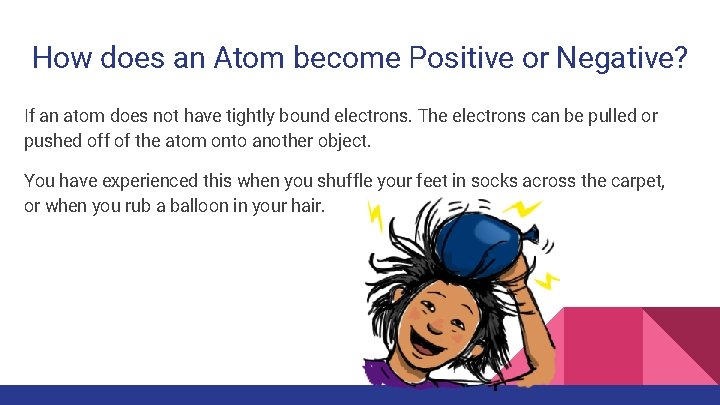 How does an Atom become Positive or Negative?

If an atom does not have tightly bound electrons. The electrons can be pulled or pushed off of the atom onto another object.

You have experienced this when you shuffle your feet in socks across the carpet, or when you rub a balloon in your hair.